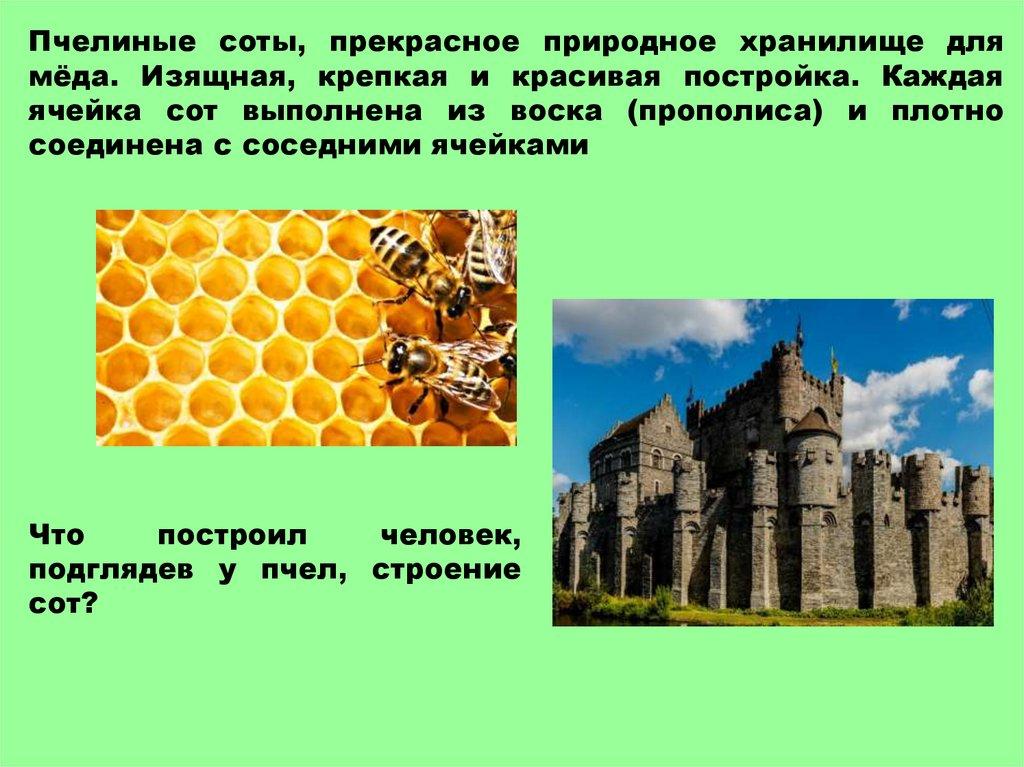 Пчелиные соты, прекрасное природное хранилище для мёда. Изящная, крепкая и красивая постройка. Каждая ячейка сот выполнена из воска (прополиса) и плотно соединена с соседними ячейками

Что построил человек, подглядев у пчел, строение сот?